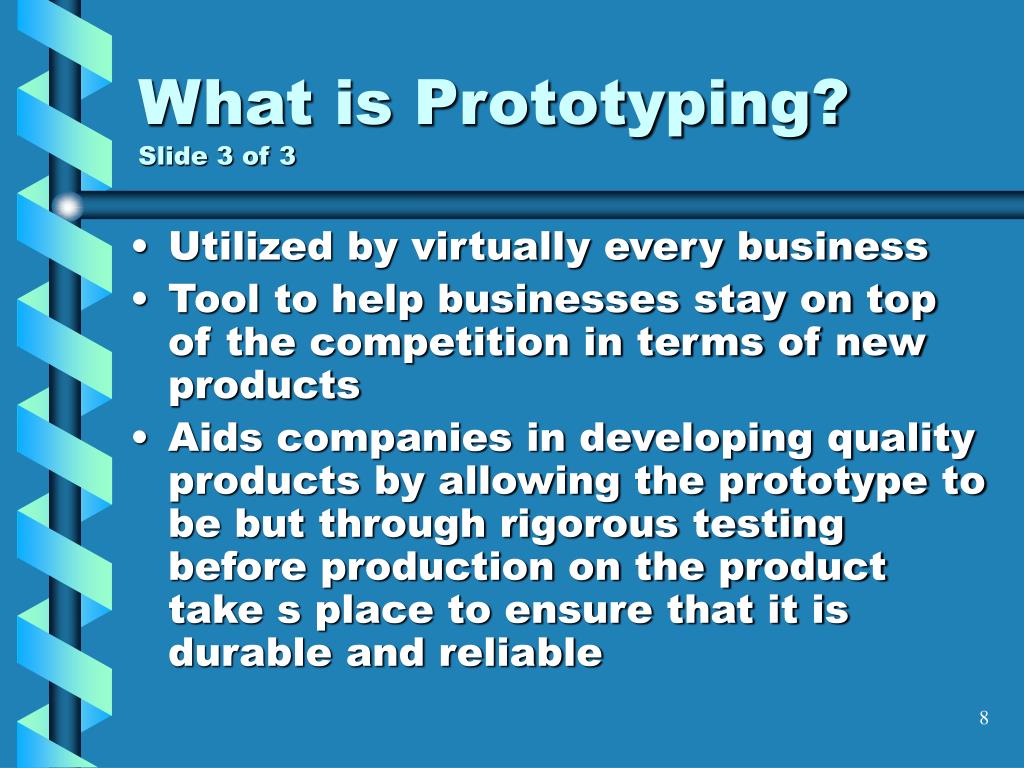 What is Prototyping?
Slide 3 of 3

• Utilized by virtually every business
• Tool to help businesses stay on top of the competition in terms of new products
• Aids companies in developing quality products by allowing the prototype to be but through rigorous testing before production on the product take s place to ensure that it is durable and reliable

8